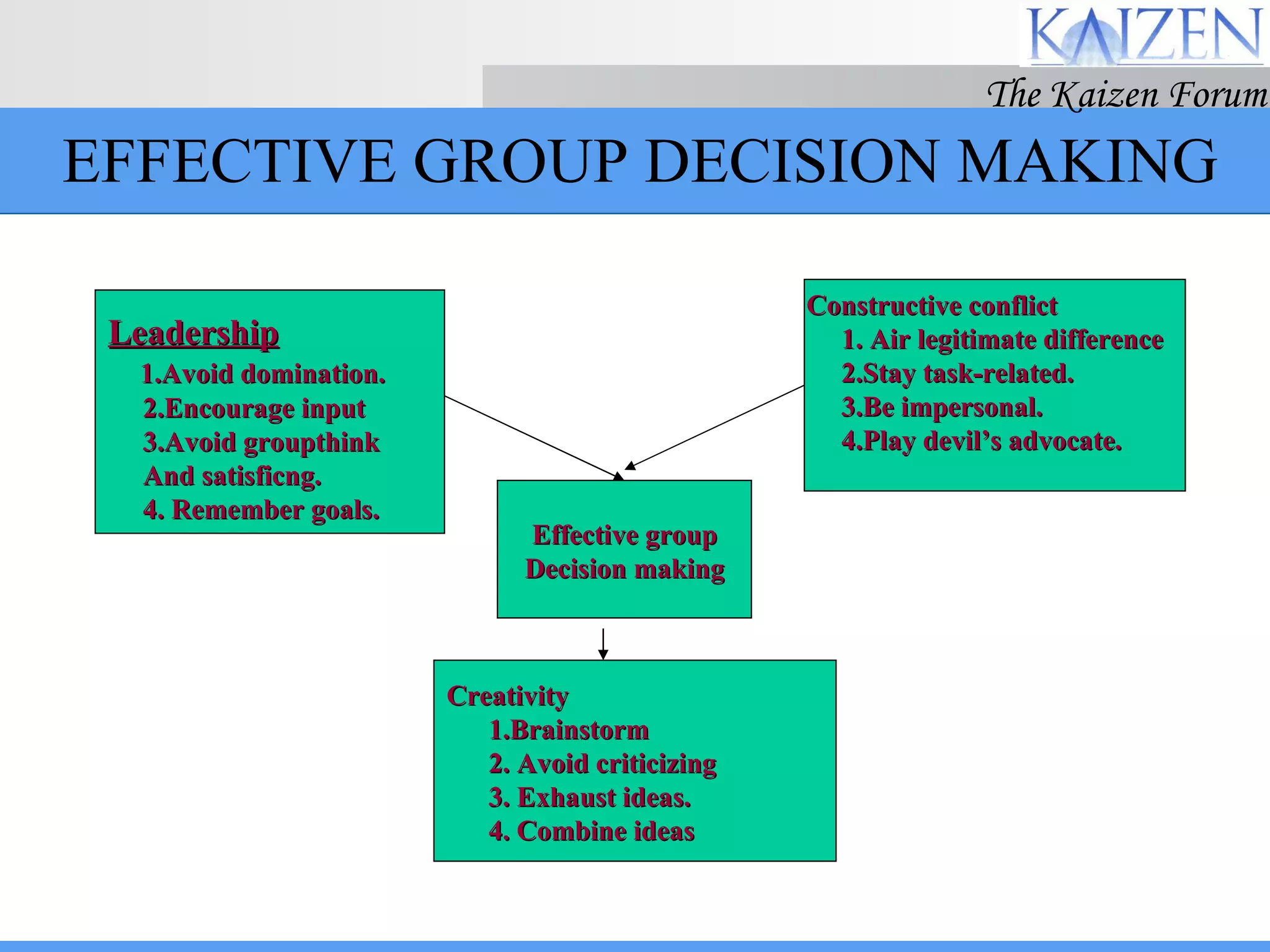 KAIZEN
The Kaizen Forum

EFFECTIVE GROUP DECISION MAKING

Leadership
1.Avoid domination.
2.Encourage input
3.Avoid groupthink And satisficng.
4. Remember goals.

Constructive conflict
1. Air legitimate difference
2.Stay task-related.
3.Be impersonal.
4.Play devil's advocate.

Effective group Decision making

Creativity
1.Brainstorm
2. Avoid criticizing
3. Exhaust ideas.
4. Combine ideas